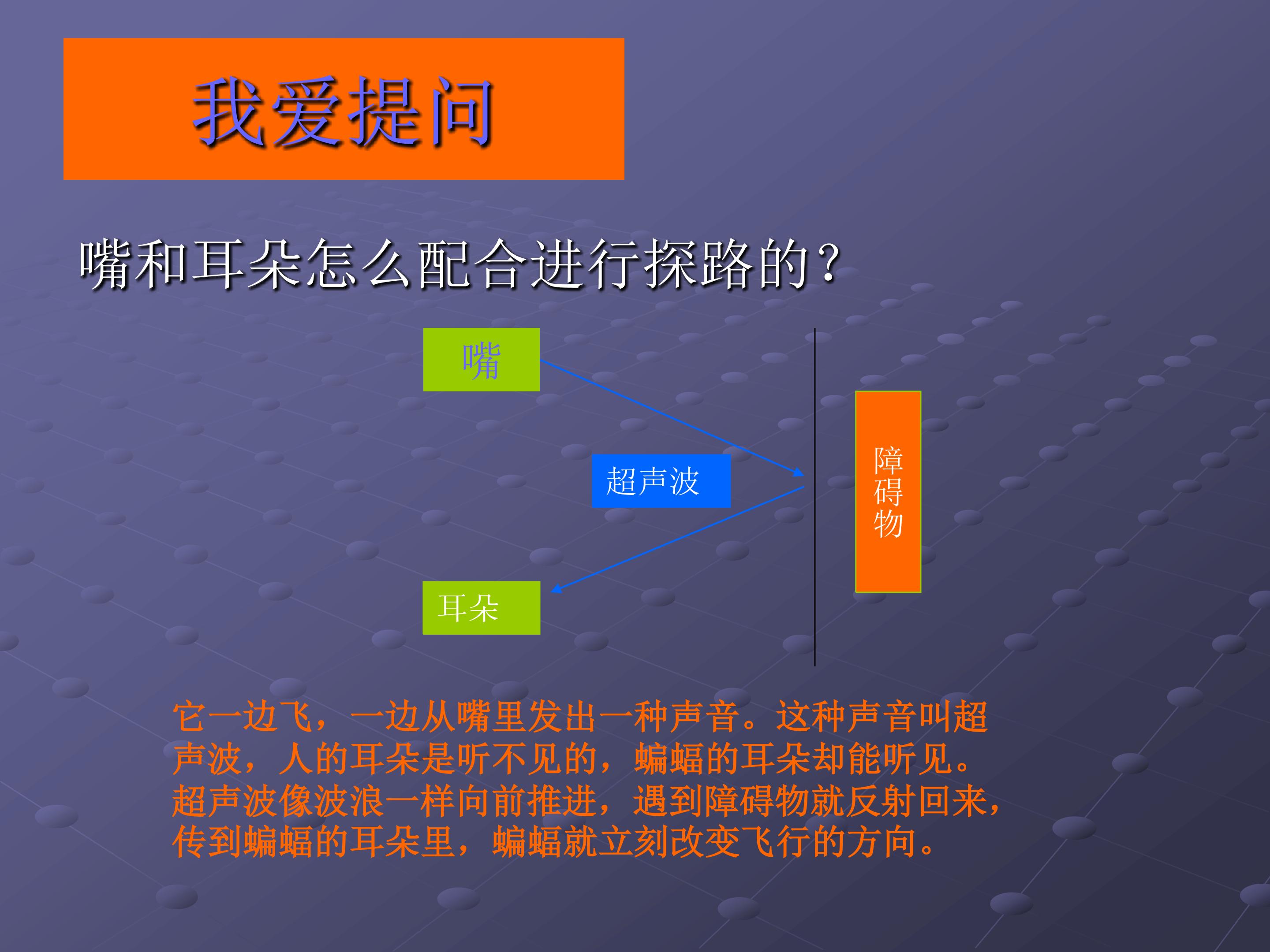 我爱提问

嘴和耳朵怎么配合进行探路的？

嘴

超声波

障碍物

耳朵

它一边飞，一边从嘴里发出一种声音。这种声音叫超声波，人的耳朵是听不见的，蝙蝠的耳朵却能听见。超声波像波浪一样向前推进，遇到障碍物就反射回来，传到蝙蝠的耳朵里，蝙蝠就立刻改变飞行的方向。